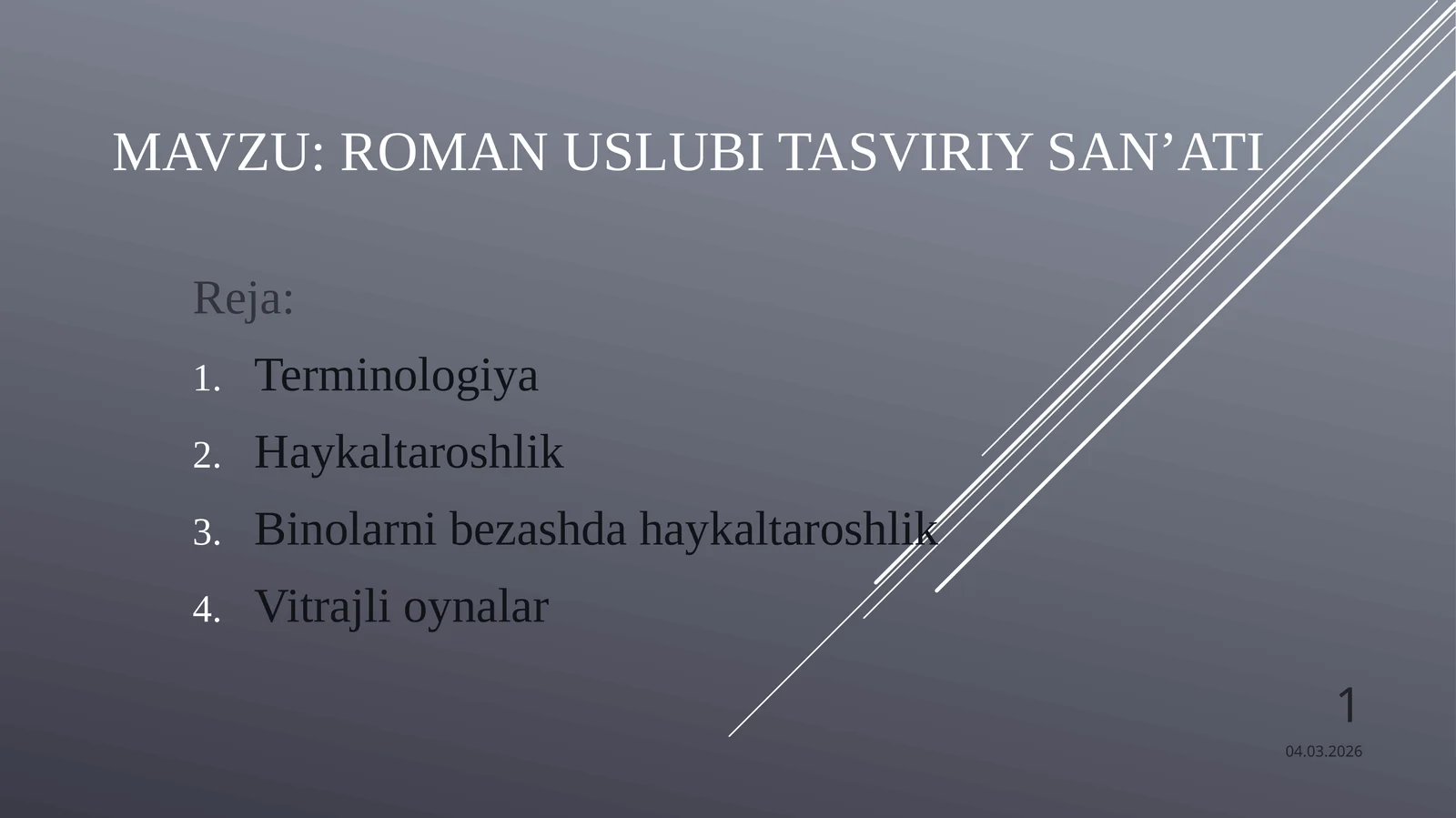 MAVZU: ROMAN USLUBI TASVIRIY SAN’ATI

Reja:

1. Terminologiya
2. Haykaltaroshlik
3. Binolarni bezashda haykaltaroshlik
4. Vitrajli oynalar

1

04.03.2026